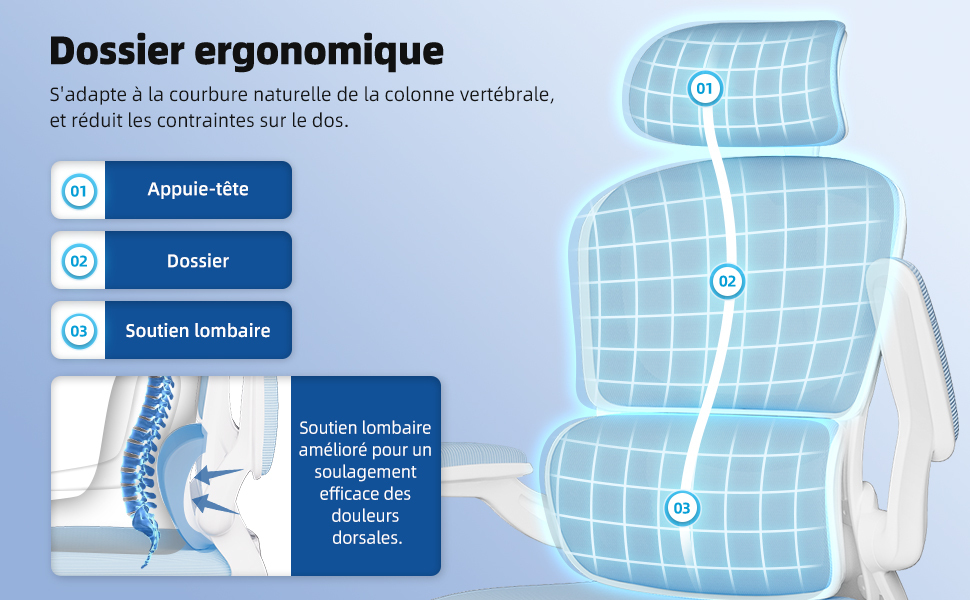 Dossier ergonomique

S'adapte à la courbure naturelle de la colonne vertébrale, et réduit les contraintes sur le dos.

01 Appuie-tête

02 Dossier

03 Soutien lombaire

Soutien lombaire amélioré pour un soulagement efficace des douleurs dorsales.

01

02

03